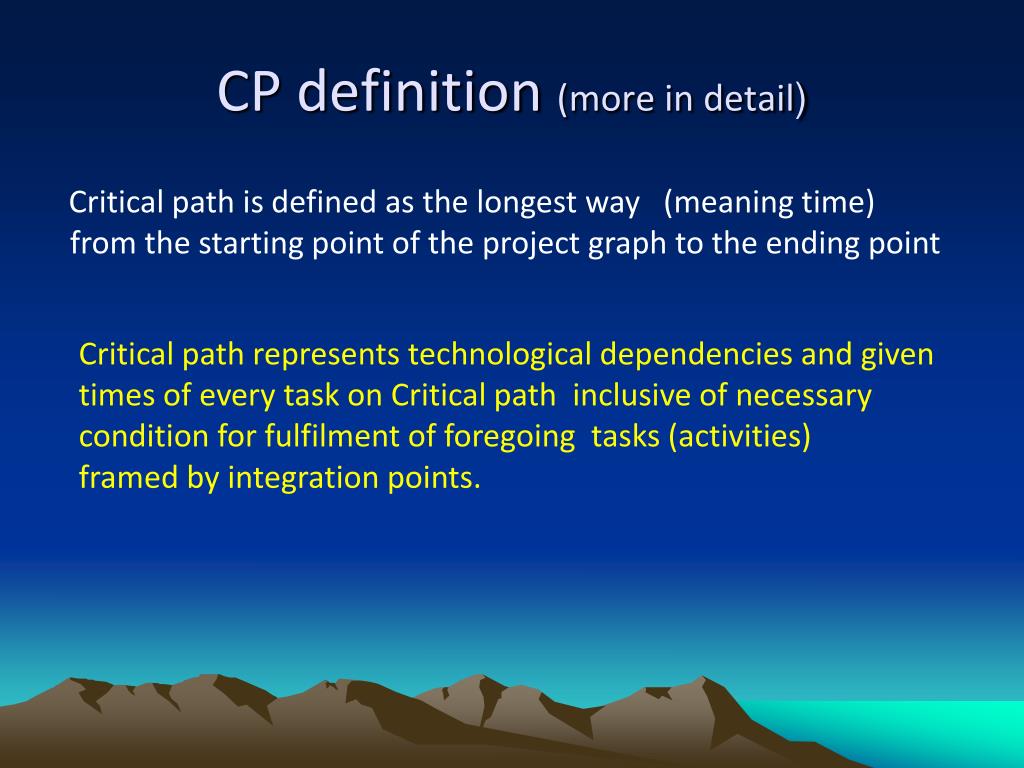 CP definition (more in detail)

Critical path is defined as the longest way (meaning time) from the starting point of the project graph to the ending point

Critical path represents technological dependencies and given times of every task on Critical path inclusive of necessary condition for fulfilment of foregoing tasks (activities) framed by integration points.